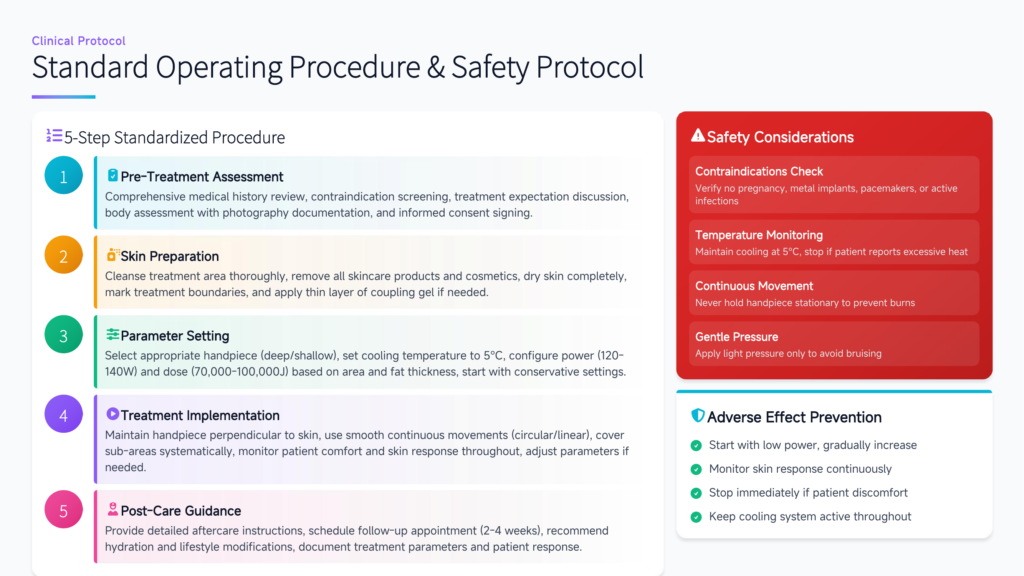 Clinical Protocol

Standard Operating Procedure & Safety Protocol

5-Step Standardized Procedure

1

Pre-Treatment Assessment

Comprehensive medical history review, contraindication screening, treatment expectation discussion, body assessment with photography documentation, and informed consent signing.

2

Skin Preparation

Cleanse treatment area thoroughly, remove all skincare products and cosmetics, dry skin completely, mark treatment boundaries, and apply thin layer of coupling gel if needed.

3

Parameter Setting

Select appropriate handpiece (deep/shallow), set cooling temperature to 5°C, configure power (120-140W) and dose (70,000-100,000J) based on area and fat thickness, start with conservative settings.

4

Treatment Implementation

Maintain handpiece perpendicular to skin, use smooth continuous movements (circular/linear), cover sub-areas systematically, monitor patient comfort and skin response throughout, adjust parameters if needed.

5

Post-Care Guidance

Provide detailed aftercare instructions, schedule follow-up appointment (2-4 weeks), recommend hydration and lifestyle modifications, document treatment parameters and patient response.

Safety Considerations

Contraindications Check

Verify no pregnancy, metal implants, pacemakers, or active infections

Temperature Monitoring

Maintain cooling at 5°C, stop if patient reports excessive heat

Continuous Movement

Never hold handpiece stationary to prevent burns

Gentle Pressure

Apply light pressure only to avoid bruising

Adverse Effect Prevention

Start with low power, gradually increase

Monitor skin response continuously

Stop immediately if patient discomfort

Keep cooling system active throughout